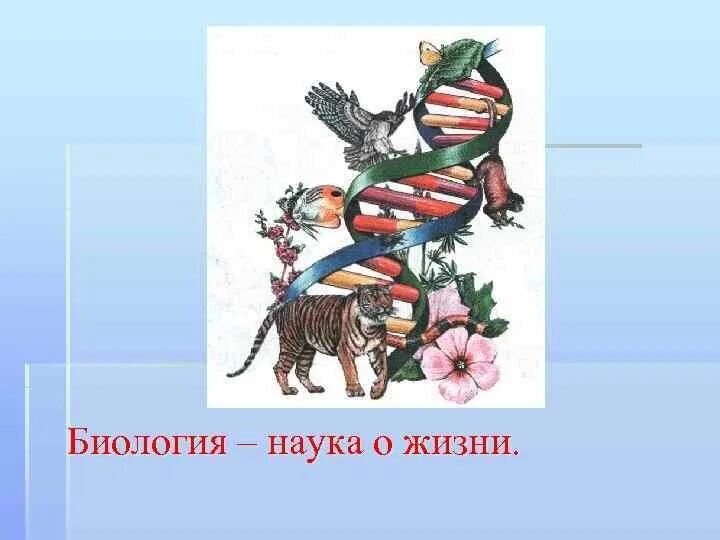 Биология – наука о жизни.